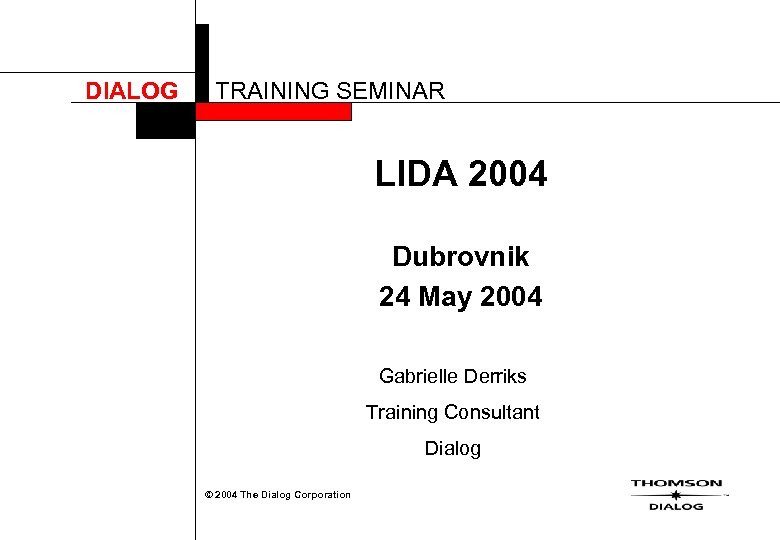 DIALOG TRAINING SEMINAR

LIDA 2004

Dubrovnik
24 May 2004

Gabrielle Derriks

Training Consultant

Dialog

© 2004 The Dialog Corporation

THOMSON
DIALOG